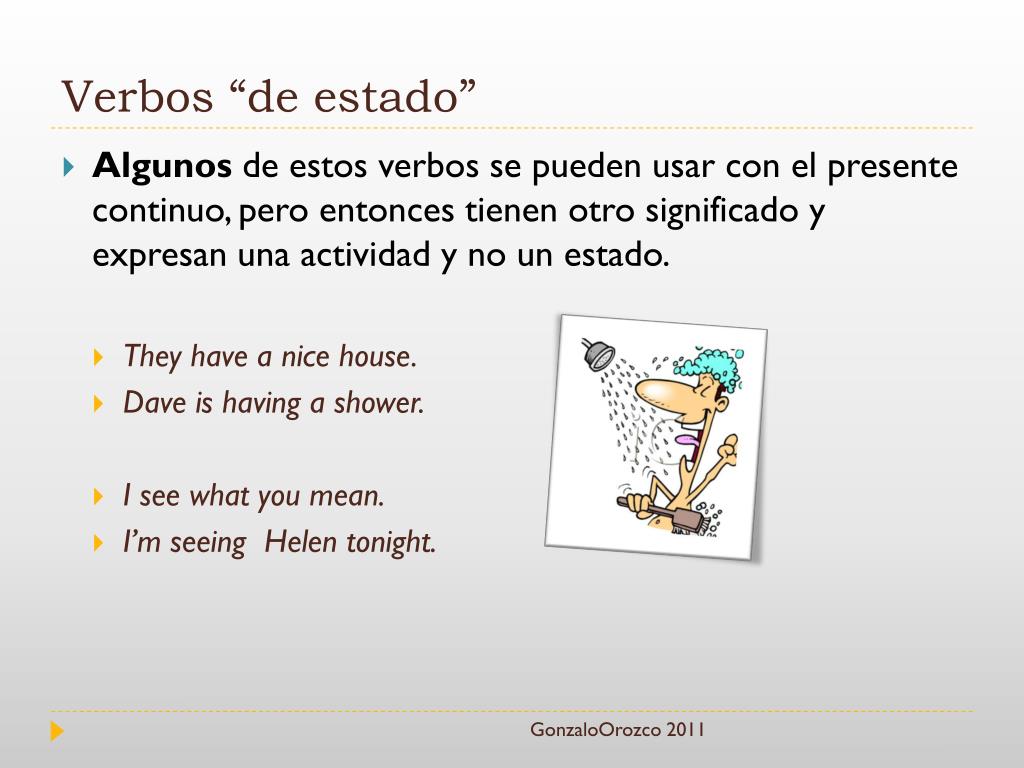 Verbos “de estado”

Algunos de estos verbos se pueden usar con el presente continuo, pero entonces tienen otro significado y expresan una actividad y no un estado.

They have a nice house.
Dave is having a shower.

I see what you mean.
I’m seeing Helen tonight.

GonzaloOrozco 2011